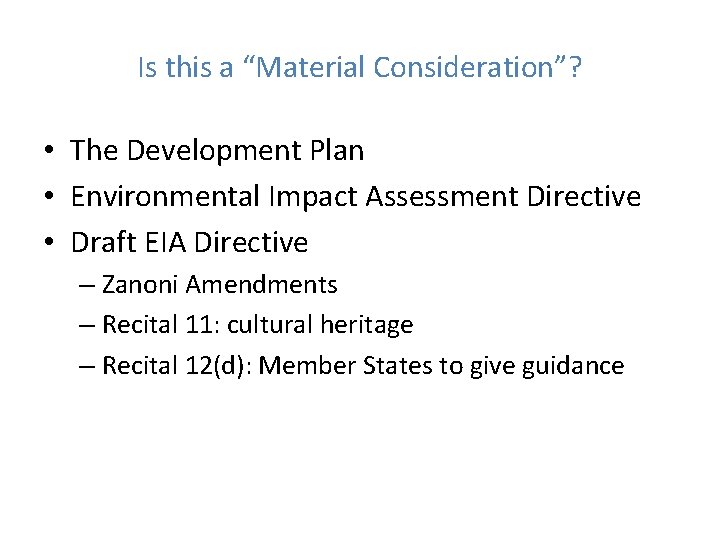 Is this a “Material Consideration”?

• The Development Plan
• Environmental Impact Assessment Directive
• Draft EIA Directive
– Zanoni Amendments
– Recital 11: cultural heritage
– Recital 12(d): Member States to give guidance